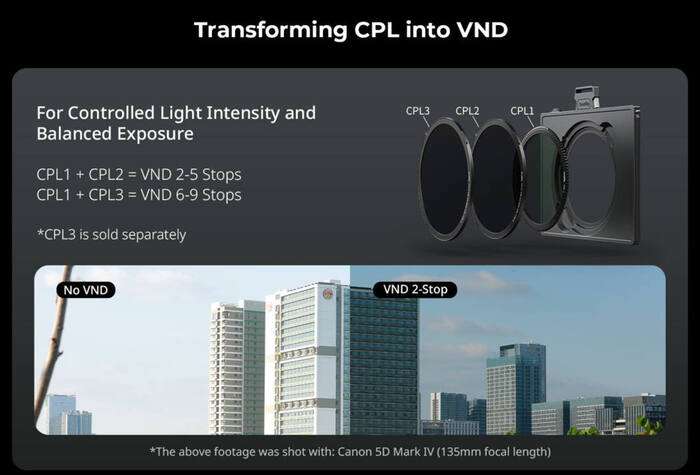 Transforming CPL into VND

For Controlled Light Intensity and Balanced Exposure

CPL1 + CPL2 = VND 2-5 Stops
CPL1 + CPL3 = VND 6-9 Stops

*CPL3 is sold separately

CPL3 CPL2 CPL1

No VND

VND 2-Stop

*The above footage was shot with: Canon 5D Mark IV (135mm focal length)